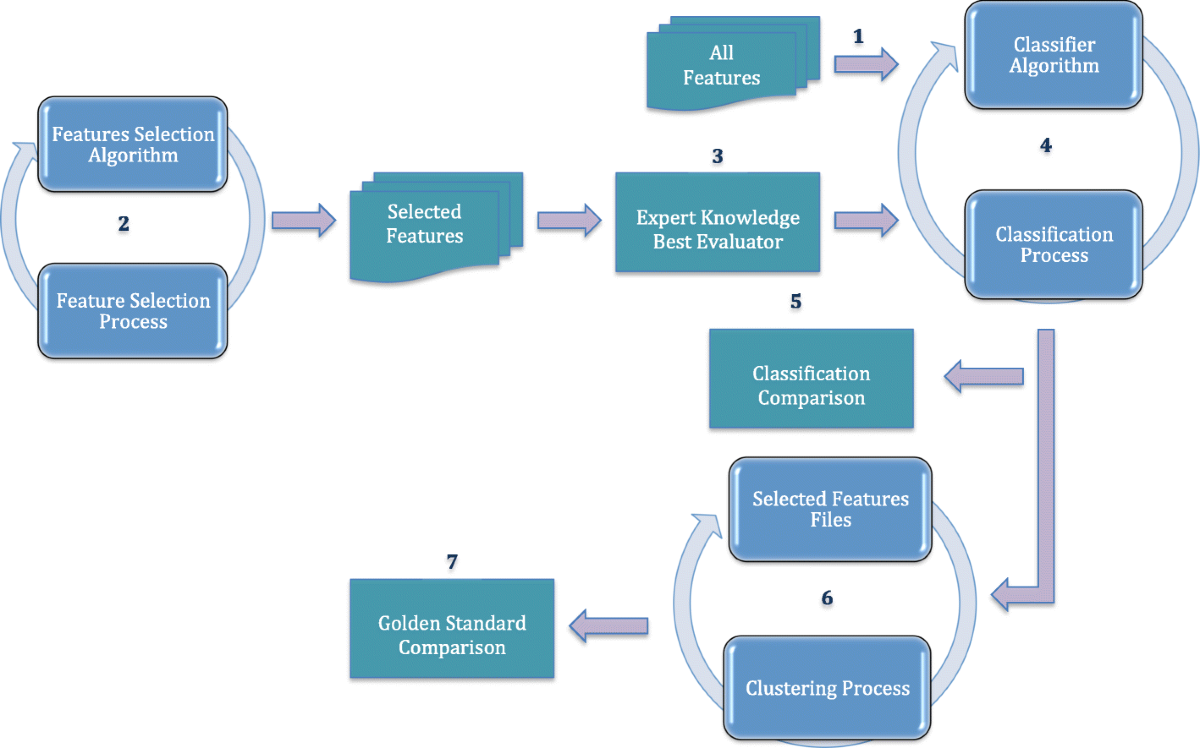 All Features

1

Classifier Algorithm

Features Selection Algorithm

2

Feature Selection Process

Selected Features

3

Expert Knowledge Best Evaluator

4

Classification Process

5

Classification Comparison

Selected Features Files

6

Clustering Process

7

Golden Standard Comparison